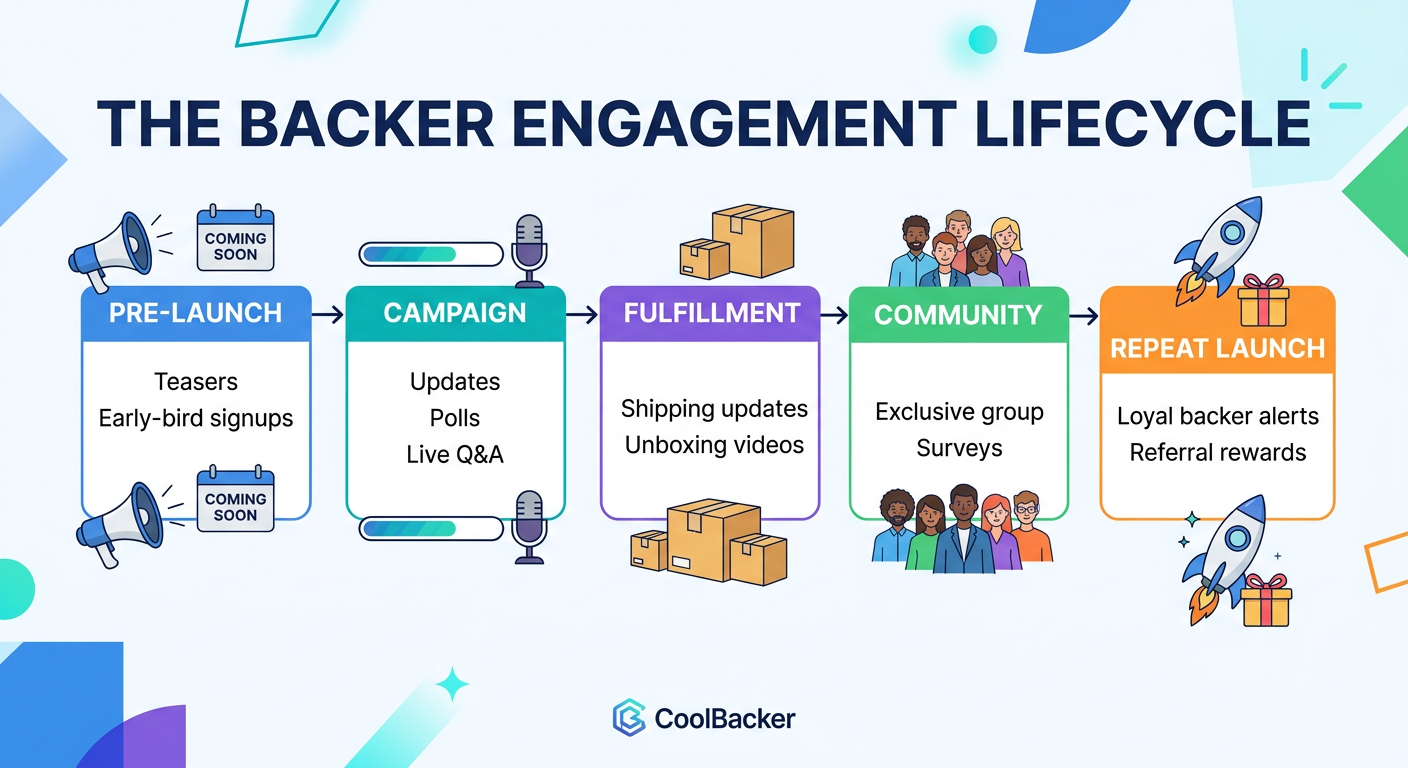 THE BACKER ENGAGEMENT LIFECYCLE

COMING SOON

PRE-LAUNCH

Teasers
Early-bird signups

COMING SOON

CAMPAIGN

Updates
Polls
Live Q&A

FULFILLMENT

Shipping updates
Unboxing videos

COMMUNITY

Exclusive group
Surveys

REPEAT LAUNCH

Loyal backer alerts
Referral rewards

CoolBacker